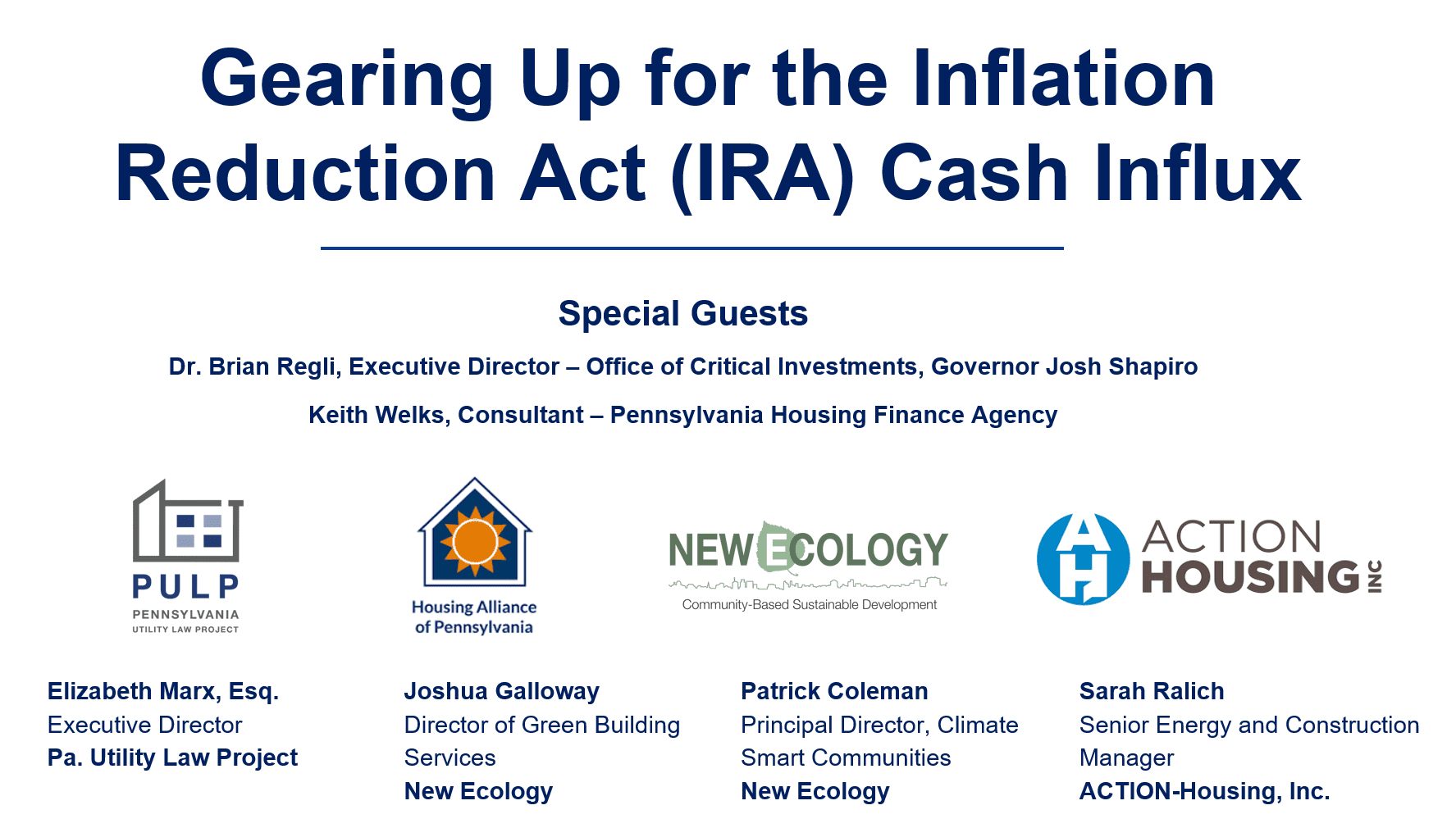 Gearing Up for the Inflation Reduction Act (IRA) Cash Influx

Special Guests

Dr. Brian Regli, Executive Director – Office of Critical Investments, Governor Josh Shapiro

Keith Welks, Consultant – Pennsylvania Housing Finance Agency

PULP
PENNSYLVANIA
UTILITY LAW PROJECT

Housing Alliance of Pennsylvania

NEW ECOLOGY
Community-Based Sustainable Development

ACTION HOUSING INC

Elizabeth Marx, Esq.
Executive Director
Pa. Utility Law Project

Joshua Galloway
Director of Green Building Services
New Ecology

Patrick Coleman
Principal Director, Climate Smart Communities
New Ecology

Sarah Ralich
Senior Energy and Construction Manager
ACTION-Housing, Inc.